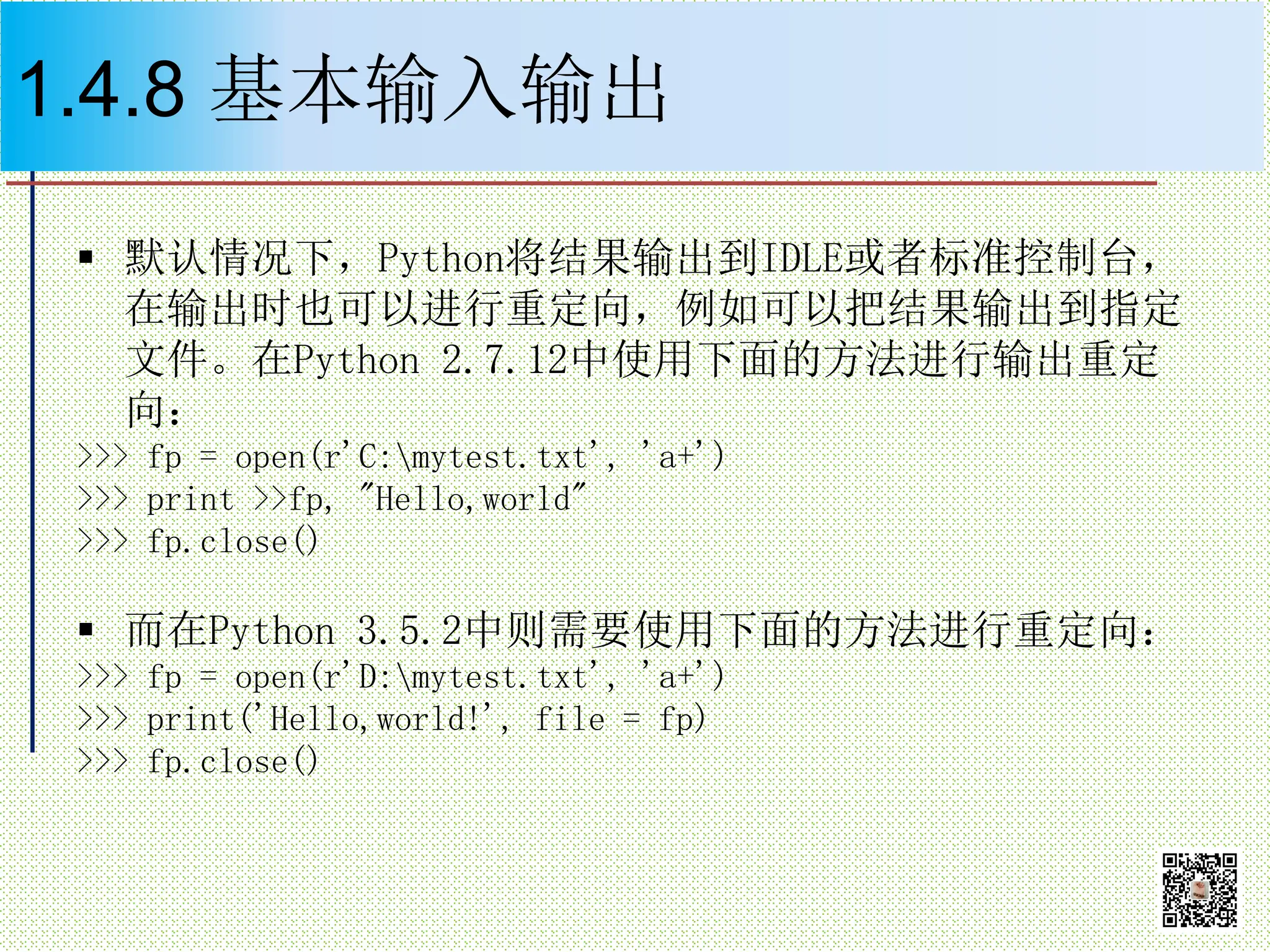 1.4.8 基本输入输出

▪ 默认情况下，Python将结果输出到IDLE或者标准控制台，在输出时也可以进行重定向，例如可以把结果输出到指定文件。在Python 2.7.12中使用下面的方法进行输出重定向：

>>> fp = open(r'C:\mytest.txt', 'a+')
>>> print >>fp, "Hello,world"
>>> fp.close()

▪ 而在Python 3.5.2中则需要使用下面的方法进行重定向：

>>> fp = open(r'D:\mytest.txt', 'a+')
>>> print('Hello,world!', file = fp)
>>> fp.close()